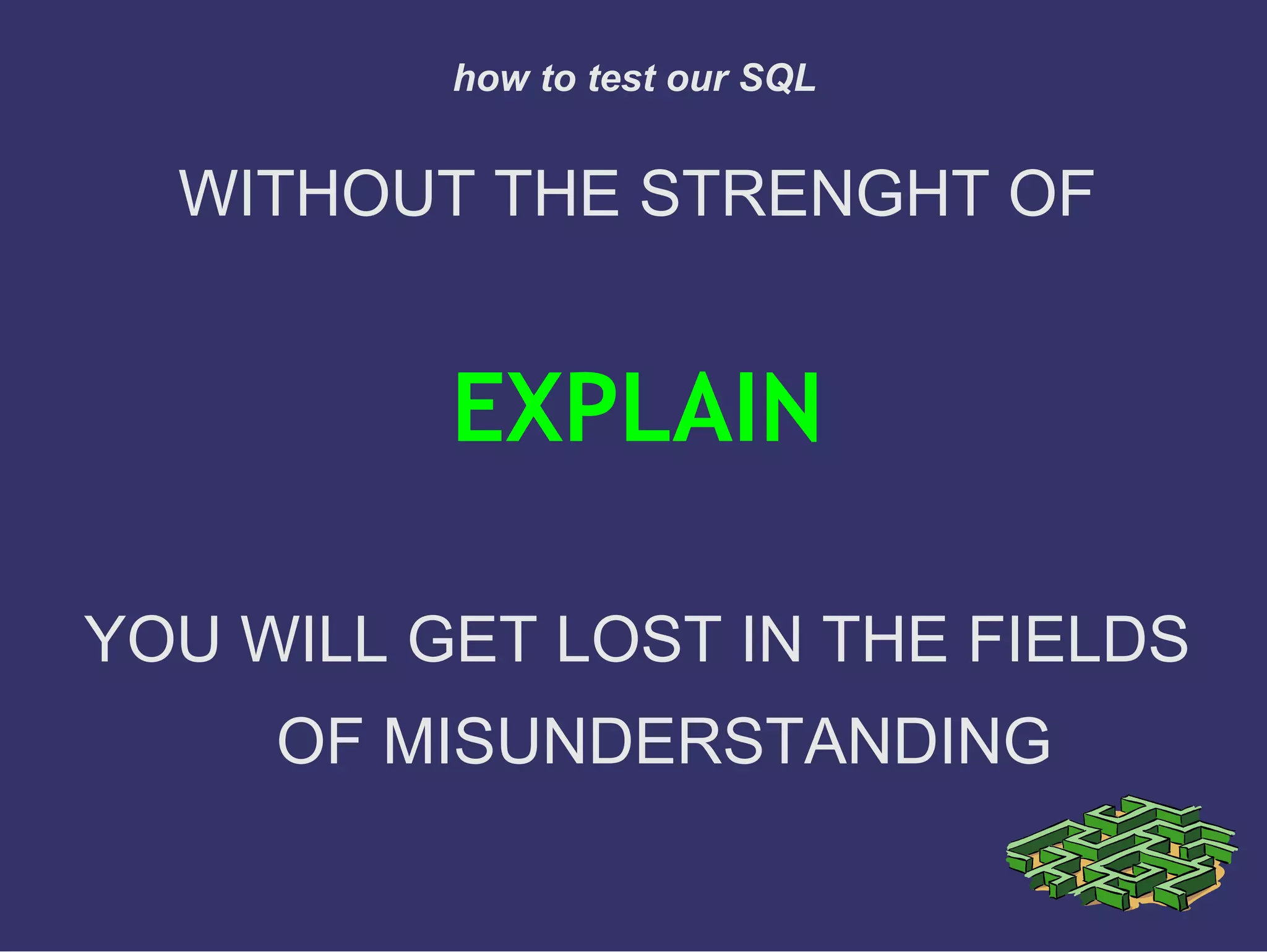 how to test our SQL

WITHOUT THE STRENGHT OF

EXPLAIN

YOU WILL GET LOST IN THE FIELDS OF MISUNDERSTANDING